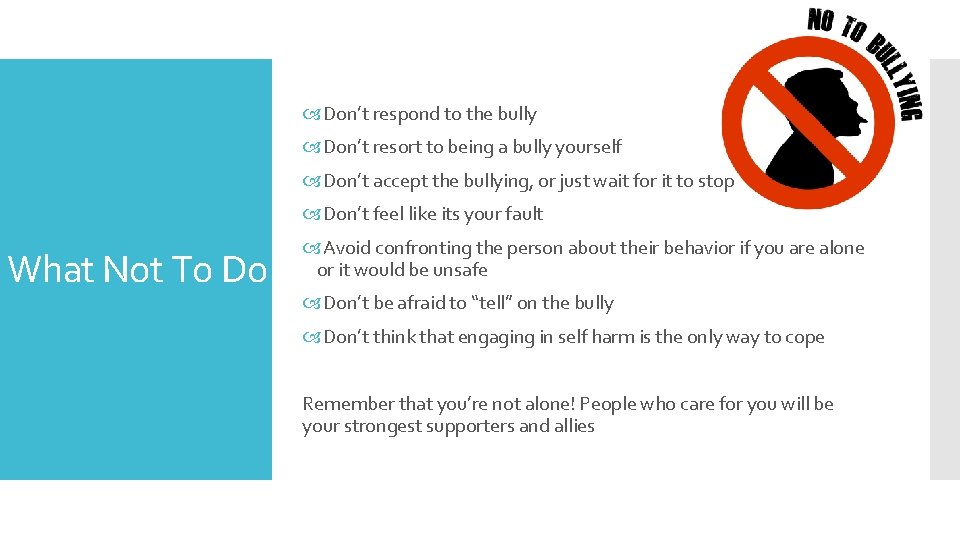 NO TO BULLYING

What Not To Do

Don't respond to the bully

Don't resort to being a bully yourself

Don't accept the bullying, or just wait for it to stop

Don't feel like its your fault

Avoid confronting the person about their behavior if you are alone or it would be unsafe

Don't be afraid to "tell" on the bully

Don't think that engaging in self harm is the only way to cope

Remember that you're not alone! People who care for you will be your strongest supporters and allies